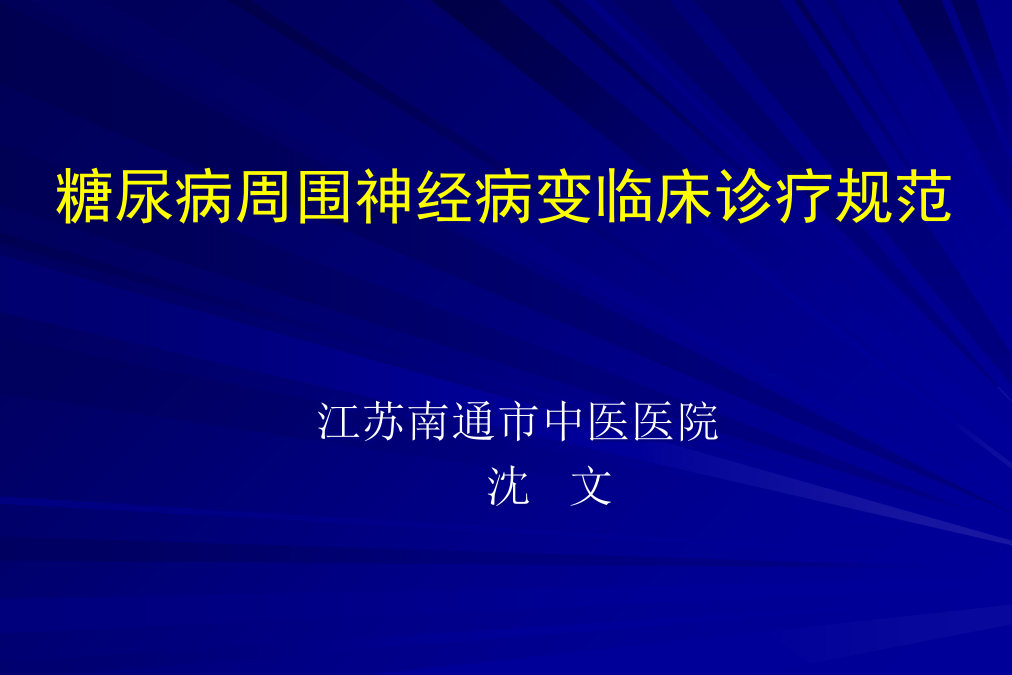 糖尿病周围神经病变临床诊疗规范

江苏南通市中医医院
沈 文